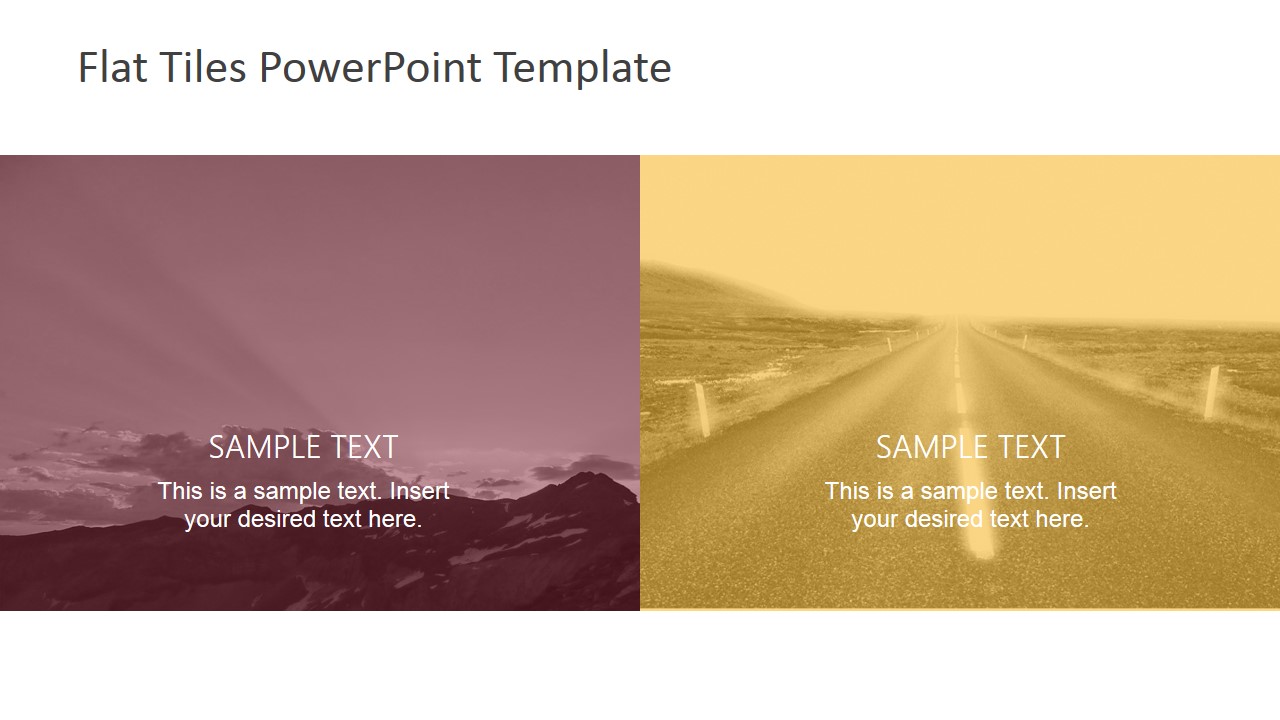 Flat Tiles PowerPoint Template

SAMPLE TEXT

This is a sample text. Insert your desired text here.

SAMPLE TEXT

This is a sample text. Insert your desired text here.